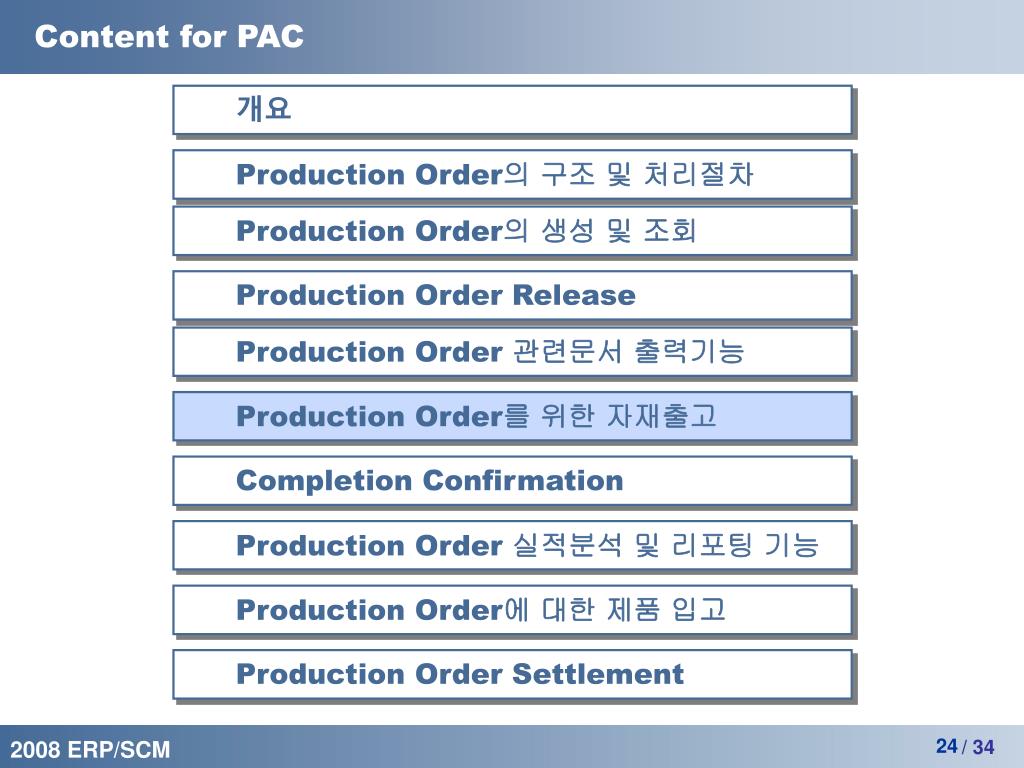 Content for PAC

개요

Production Order의 구조 및 처리절차

Production Order의 생성 및 조회

Production Order Release

Production Order 관련문서 출력기능

Production Order를 위한 자재출고

Completion Confirmation

Production Order 실적분석 및 리포팅 기능

Production Order에 대한 제품 입고

Production Order Settlement

2008 ERP/SCM

24 / 34